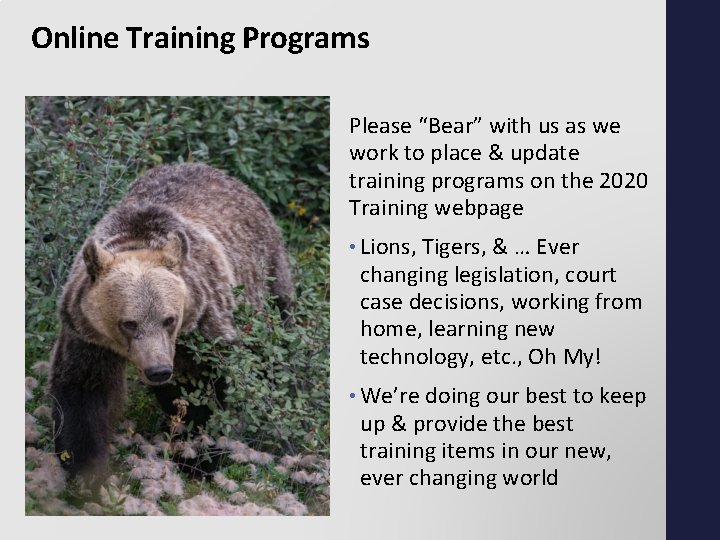 Online Training Programs

Please “Bear” with us as we work to place & update training programs on the 2020 Training webpage

• Lions, Tigers, & … Ever changing legislation, court case decisions, working from home, learning new technology, etc., Oh My!

• We’re doing our best to keep up & provide the best training items in our new, ever changing world